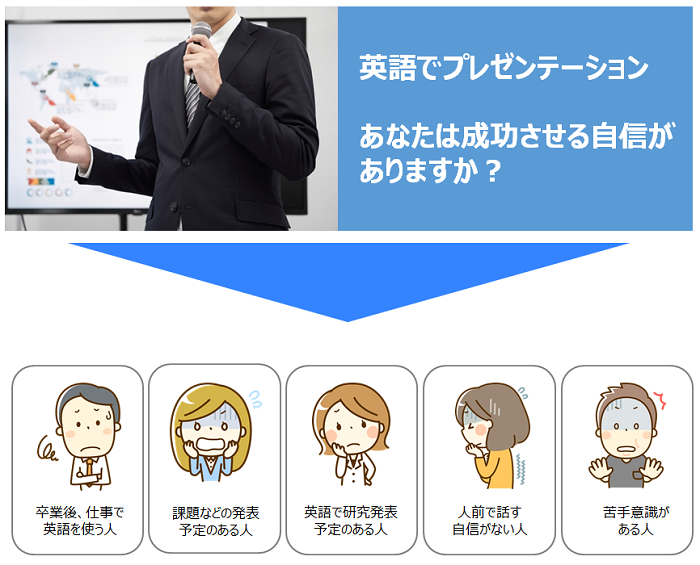 英語でプレゼンテーション

あなたは成功させる自信がありますか？

卒業後、仕事で英語を使う人

課題などの発表予定のある人

英語で研究発表予定のある人

人前で話す自信がない人

苦手意識がある人